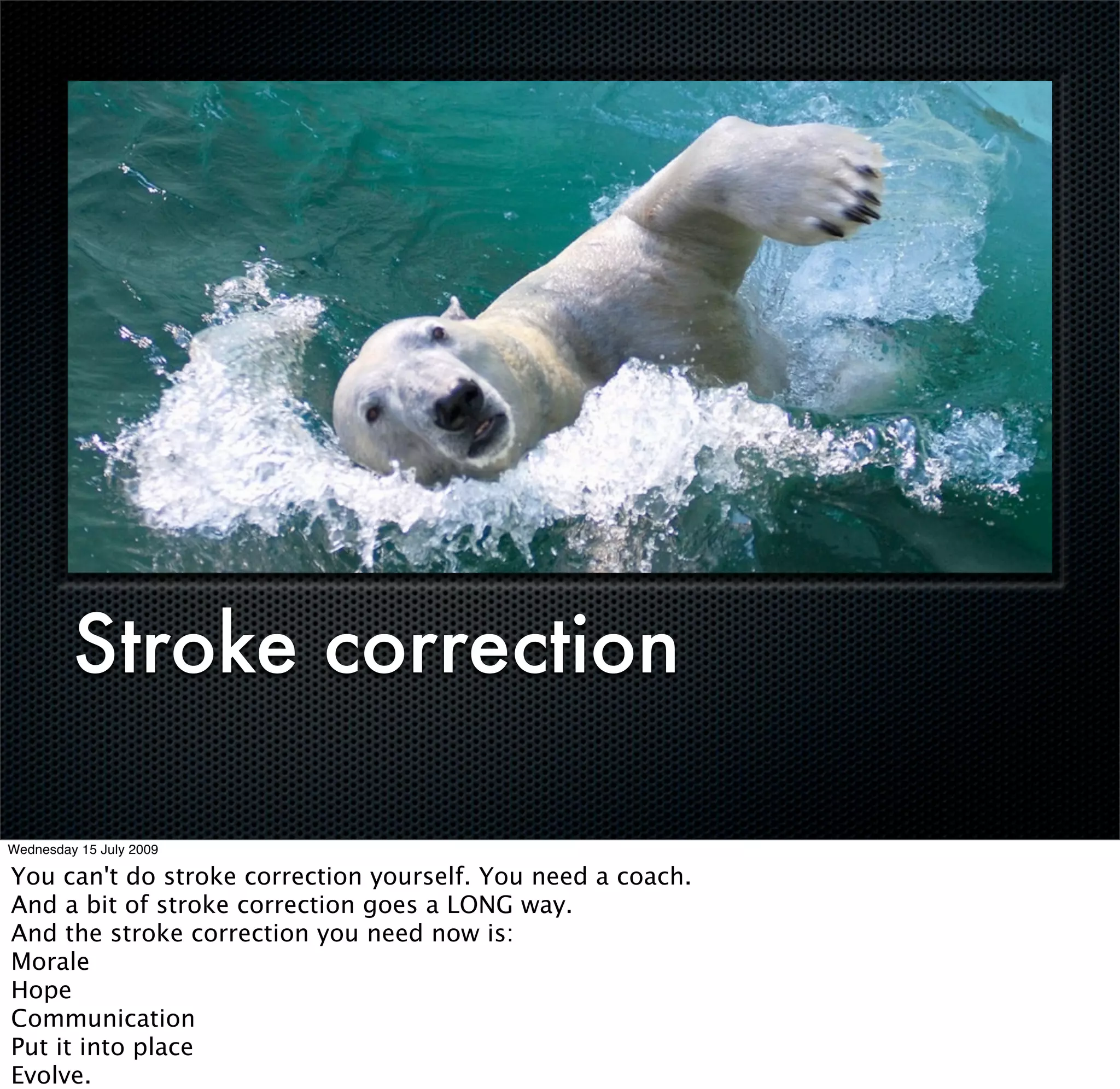 Stroke correction

Wednesday 15 July 2009

You can't do stroke correction yourself. You need a coach.
And a bit of stroke correction goes a LONG way.
And the stroke correction you need now is:
Morale
Hope
Communication
Put it into place
Evolve.